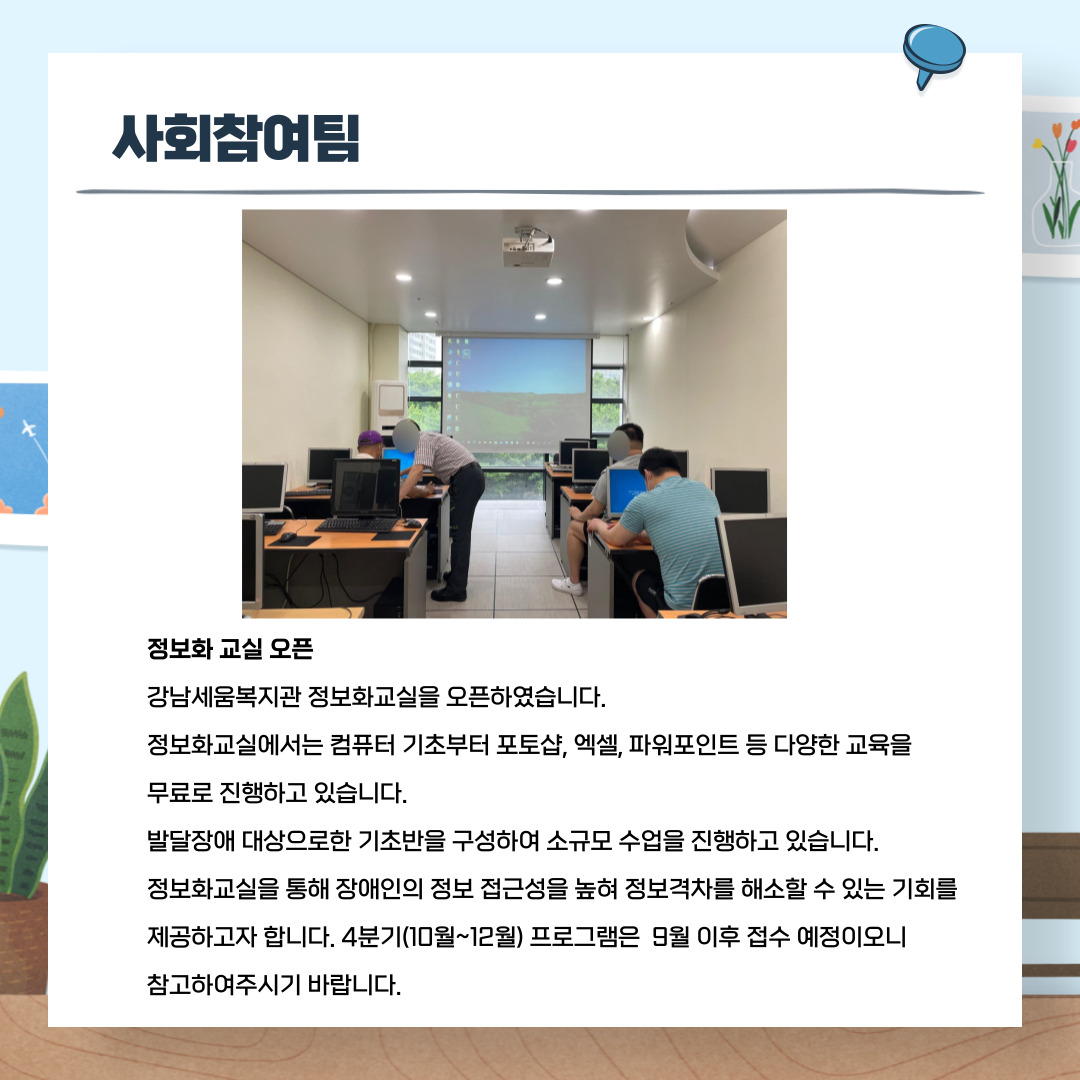 사회참여팀

정보화 교실 오픈

강남세움복지관 정보화교실을 오픈하였습니다.

정보화교실에서는 컴퓨터 기초부터 포토샵, 엑셀, 파워포인트 등 다양한 교육을 무료로 진행하고 있습니다.

발달장애 대상으로한 기초반을 구성하여 소규모 수업을 진행하고 있습니다.

정보화교실을 통해 장애인의 정보 접근성을 높혀 정보격차를 해소할 수 있는 기회를 제공하고자 합니다. 4분기(10월~12월) 프로그램은 9월 이후 접수 예정이오니 참고하여주시기 바랍니다.